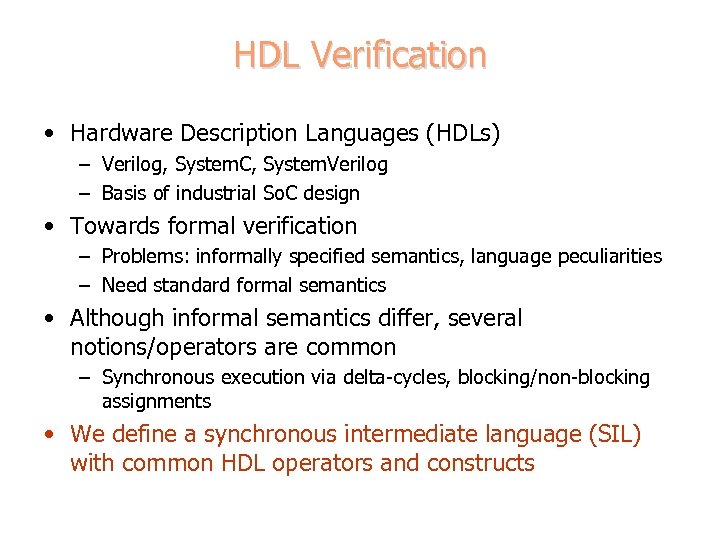 HDL Verification

• Hardware Description Languages (HDLs)
  – Verilog, SystemC, SystemVerilog
  – Basis of industrial SoC design
• Towards formal verification
  – Problems: informally specified semantics, language peculiarities
  – Need standard formal semantics
• Although informal semantics differ, several notions/operators are common
  – Synchronous execution via delta-cycles, blocking/non-blocking assignments
• We define a synchronous intermediate language (SIL) with common HDL operators and constructs